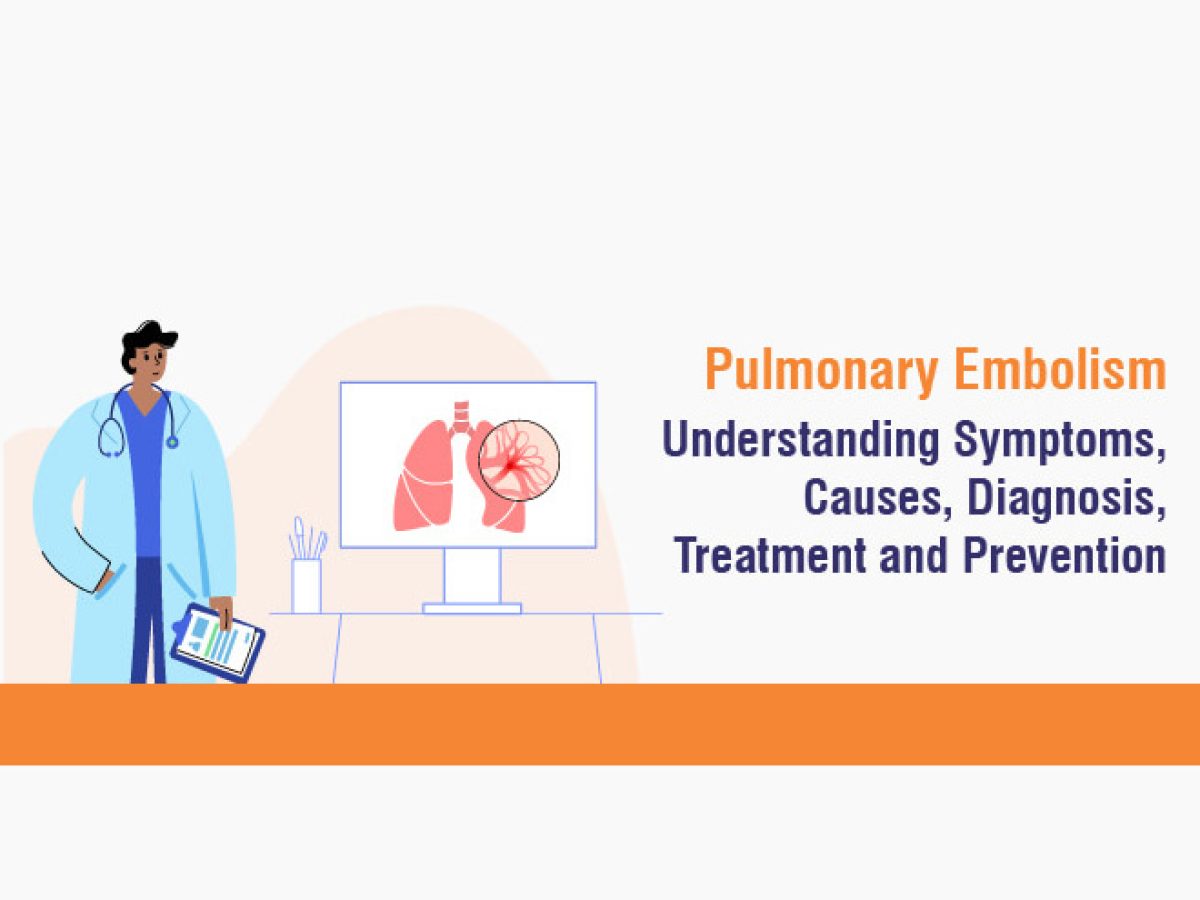 Pulmonary Embolism

Understanding Symptoms, Causes, Diagnosis, Treatment and Prevention